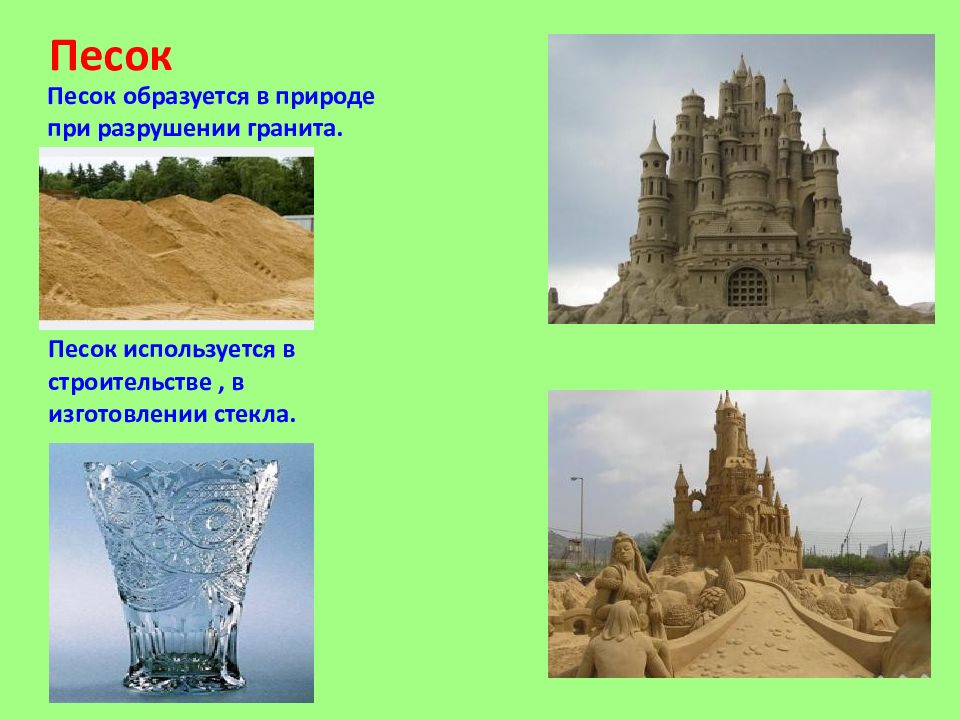 Песок

Песок образуется в природе при разрушении гранита.

Песок используется в строительстве , в изготовлении стекла.